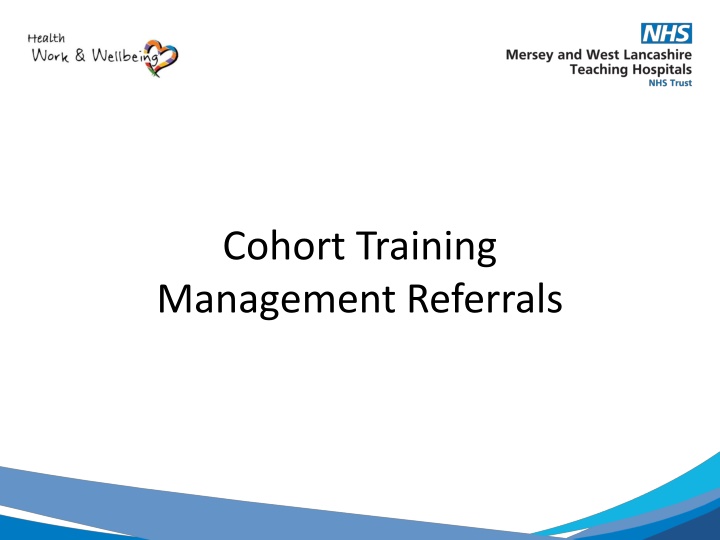 Health
Work & Wellbeing

NHS
Mersey and West Lancashire
Teaching Hospitals
NHS Trust

Cohort Training
Management Referrals